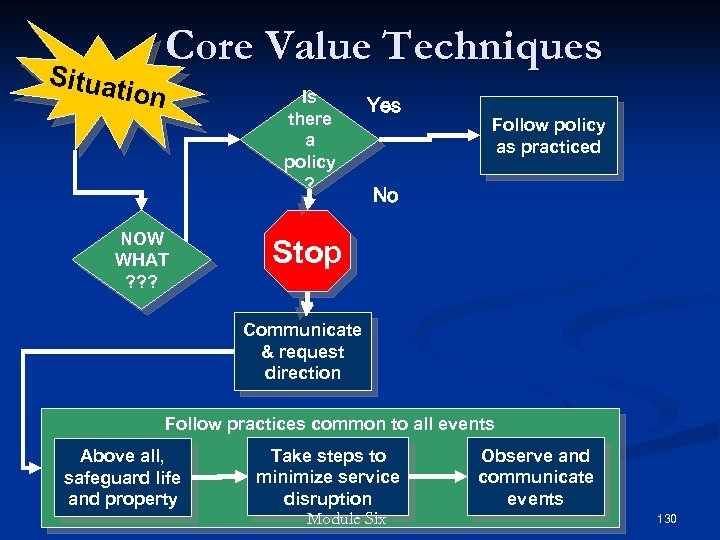 Core Value Techniques

Situation

NOW WHAT ???

Is there a policy ?

Yes

Follow policy as practiced

No

Stop

Communicate & request direction

Follow practices common to all events

Above all, safeguard life and property

Take steps to minimize service disruption

Observe and communicate events

Module Six

130